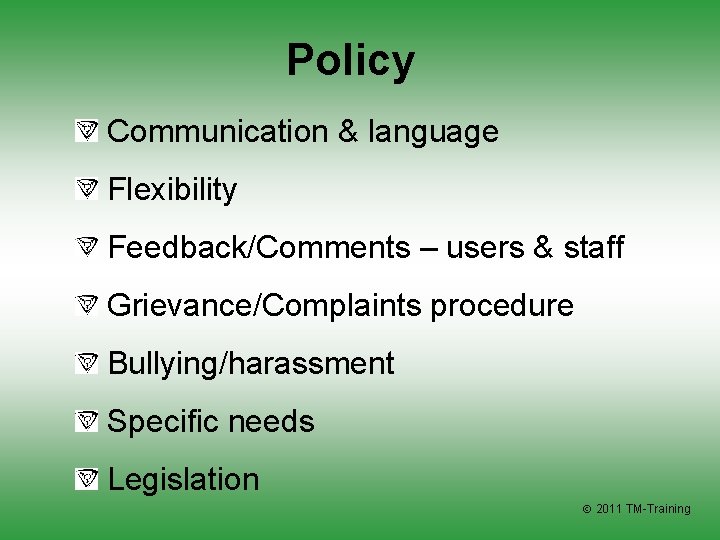 Policy

Communication & language

Flexibility

Feedback/Comments – users & staff

Grievance/Complaints procedure

Bullying/harassment

Specific needs

Legislation

© 2011 TM-Training